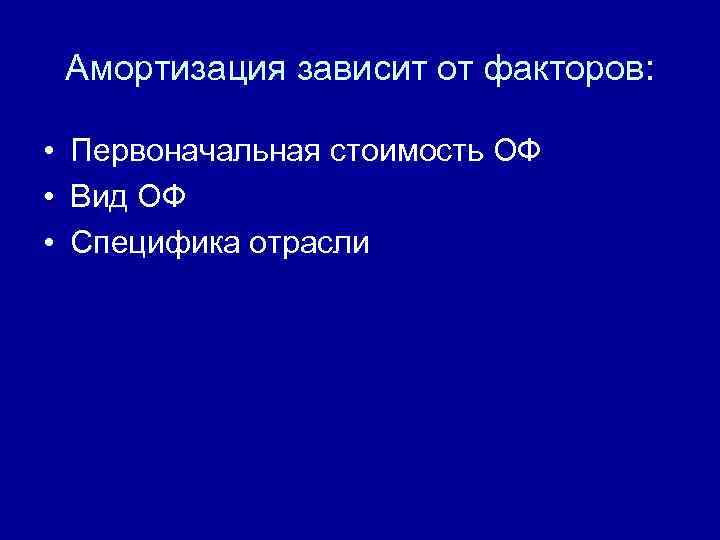 Амортизация зависит от факторов:

• Первоначальная стоимость ОФ
• Вид ОФ
• Специфика отрасли